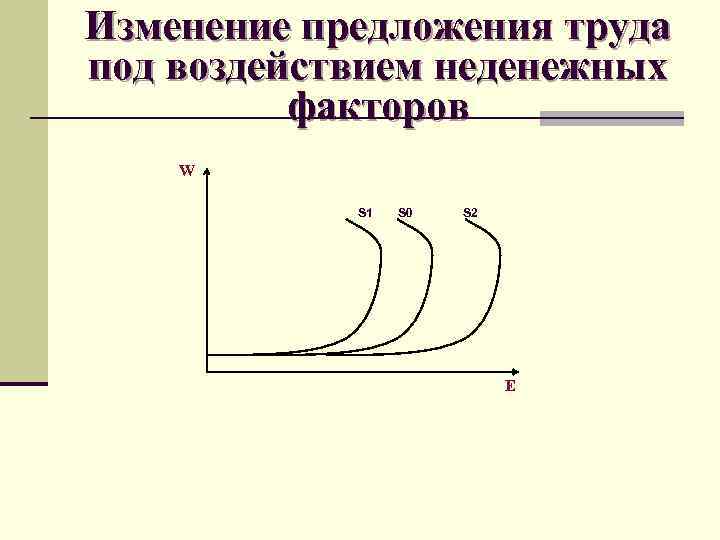 Изменение предложения труда под воздействием неденежных факторов

W

S1 S0 S2

E